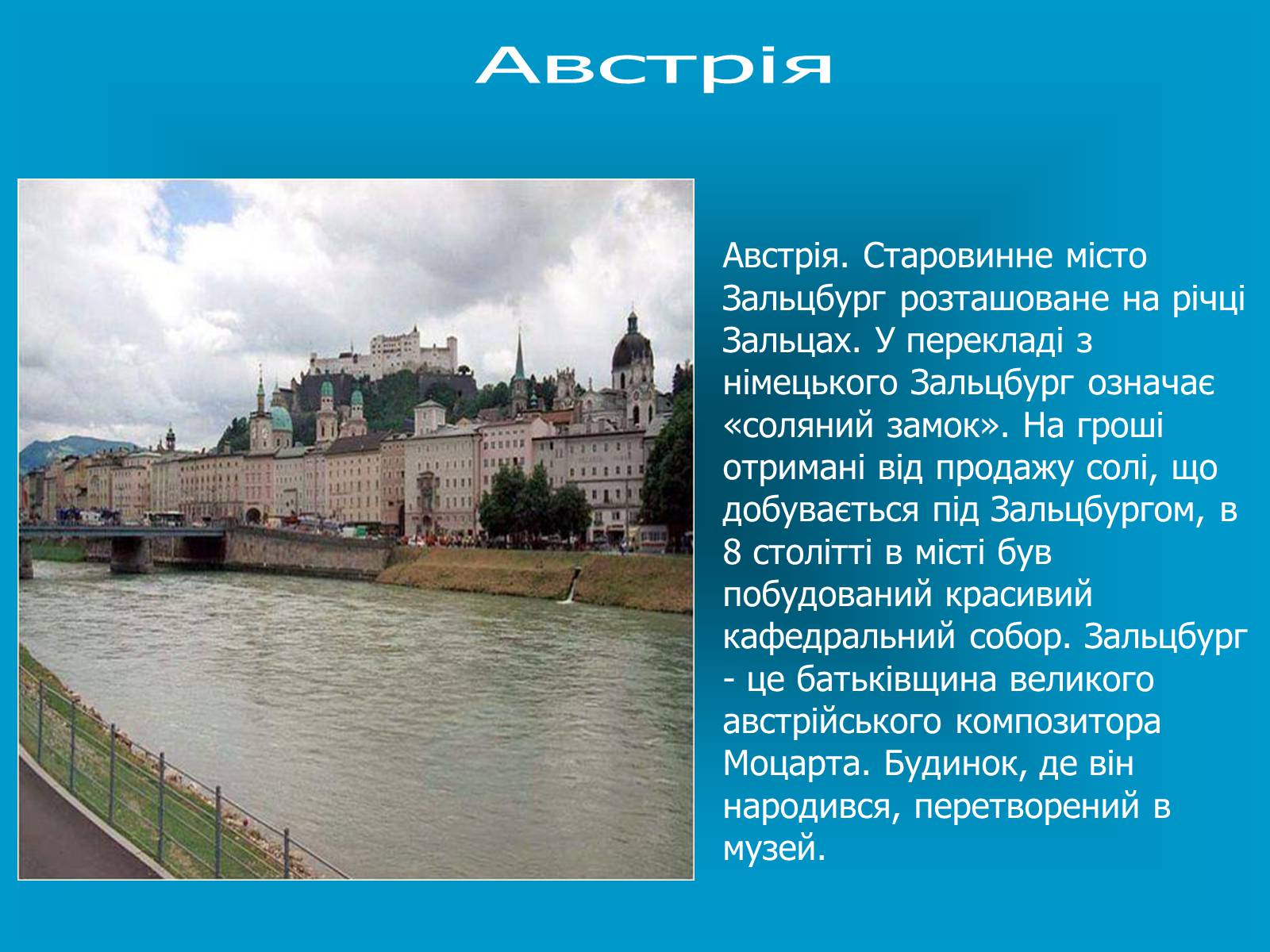 Австрія

Австрія. Старовинне місто Зальцбург розташоване на річці Зальцах. У перекладі з німецького Зальцбург означає «соляний замок». На гроші отримані від продажу солі, що добувається під Зальцбургом, в 8 столітті в місті був побудований красивий кафедральний собор. Зальцбург - це батьківщина великого австрійського композитора Моцарта. Будинок, де він народився, перетворений в музей.